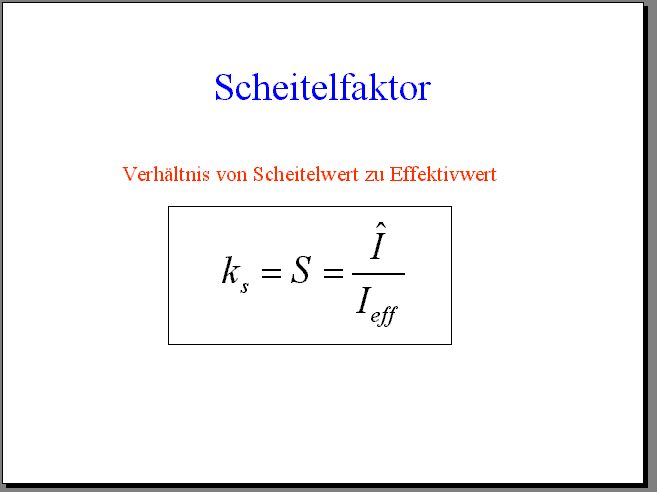 Scheitelfaktor

Verhältnis von Scheitelwert zu Effektivwert

$k_s = S = \frac{\hat{I}}{I_{eff}}$